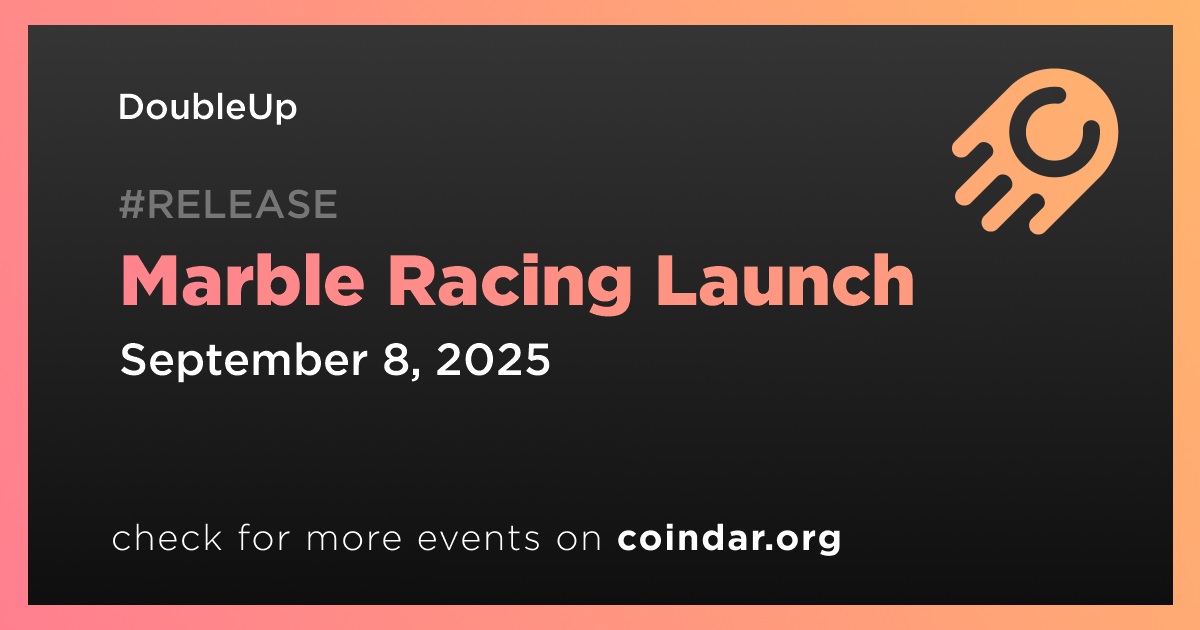 DoubleUp

#RELEASE

Marble Racing Launch

September 8, 2025

check for more events on coindar.org